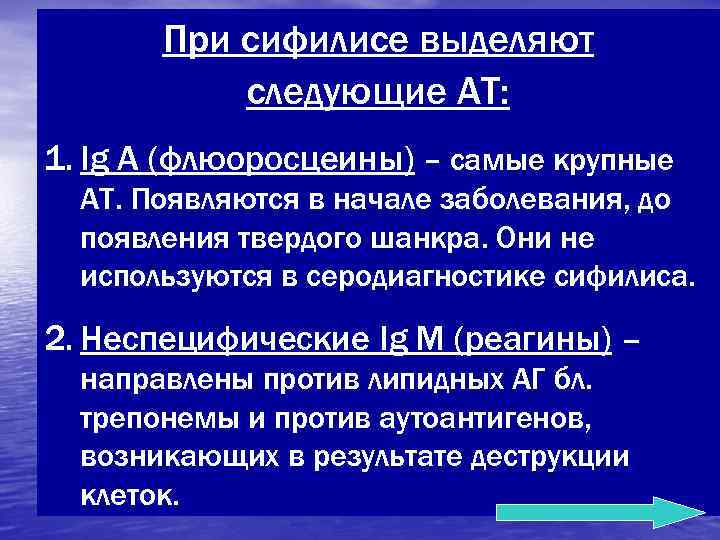 При сифилисе выделяют следующие АТ:

1. Ig A (флюоросцеины) – самые крупные АТ. Появляются в начале заболевания, до появления твердого шанкра. Они не используются в серодиагностике сифилиса.

2. Неспецифические Ig M (реагины) – направлены против липидных АГ бл. трепонемы и против аутоантигенов, возникающих в результате деструкции клеток.